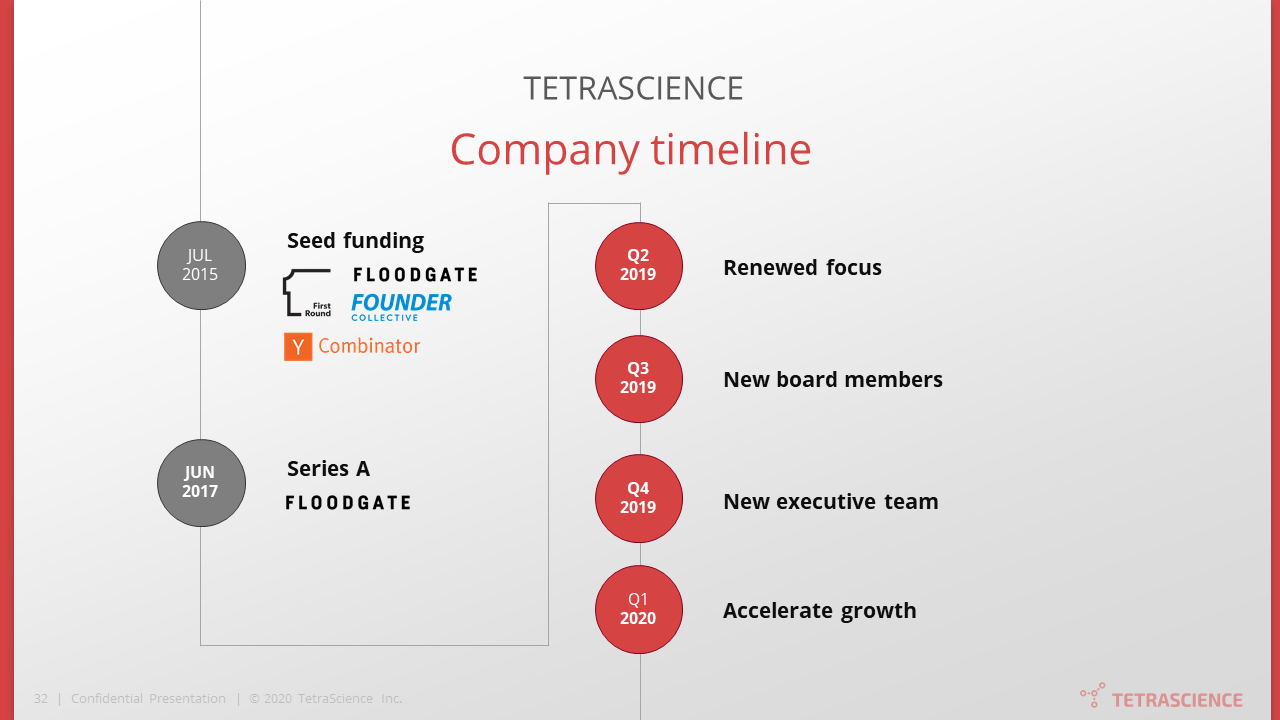 TETRASCIENCE

Company timeline

JUL 2015

Seed funding

First Round

FLOODGATE

FOUNDER COLLECTIVE

Y Combinator

JUN 2017

Series A

FLOODGATE

Q2 2019

Renewed focus

Q3 2019

New board members

Q4 2019

New executive team

Q1 2020

Accelerate growth

32 | Confidential Presentation | © 2020 TetraScience Inc.

TETRASCIENCE